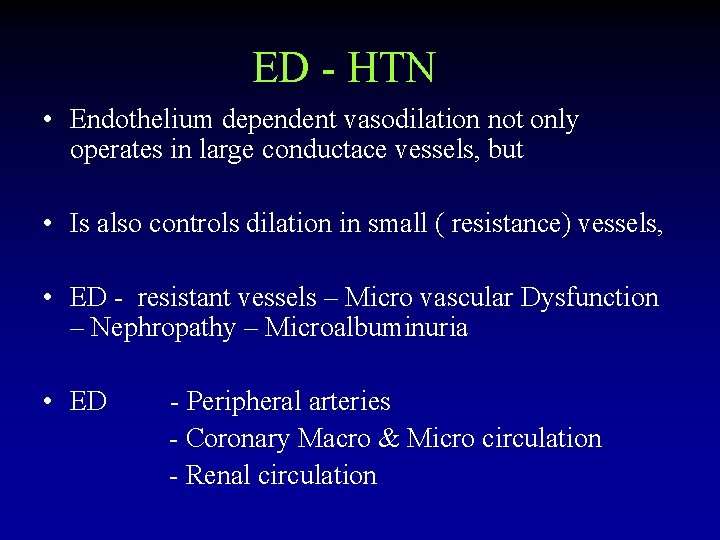 ED - HTN

• Endothelium dependent vasodilation not only operates in large conductace vessels, but

• Is also controls dilation in small ( resistance) vessels,

• ED - resistant vessels – Micro vascular Dysfunction – Nephropathy – Microalbuminuria

• ED - Peripheral arteries
- Coronary Macro & Micro circulation
- Renal circulation